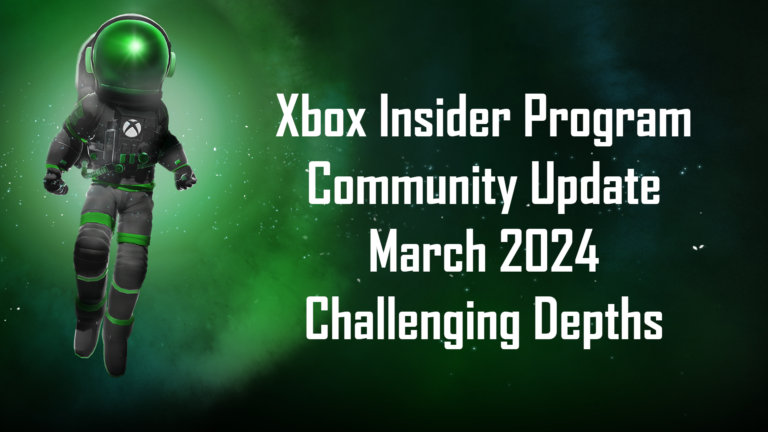 Xbox Insider Program
Community Update
March 2024
Challenging Depths